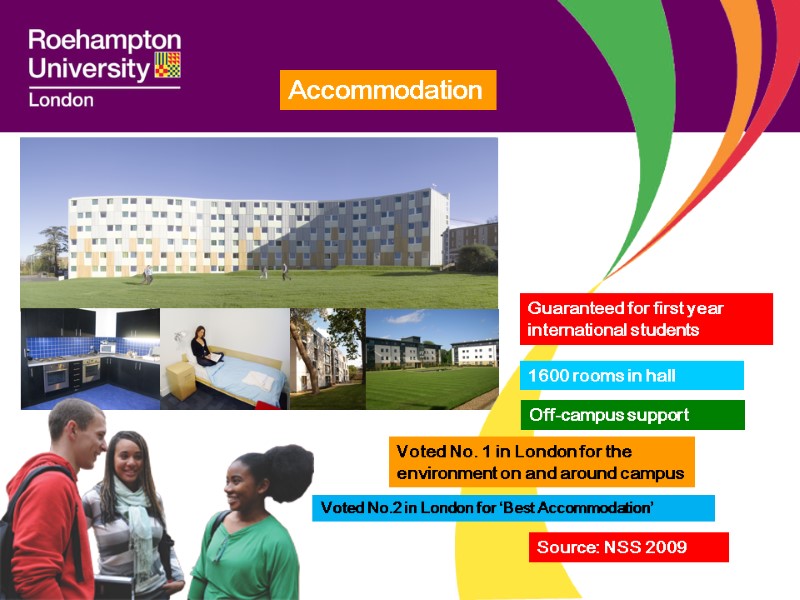 Roehampton University London

Accommodation

Guaranteed for first year international students

1600 rooms in hall

Off-campus support

Voted No. 1 in London for the environment on and around campus

Voted No.2 in London for 'Best Accommodation'

Source: NSS 2009